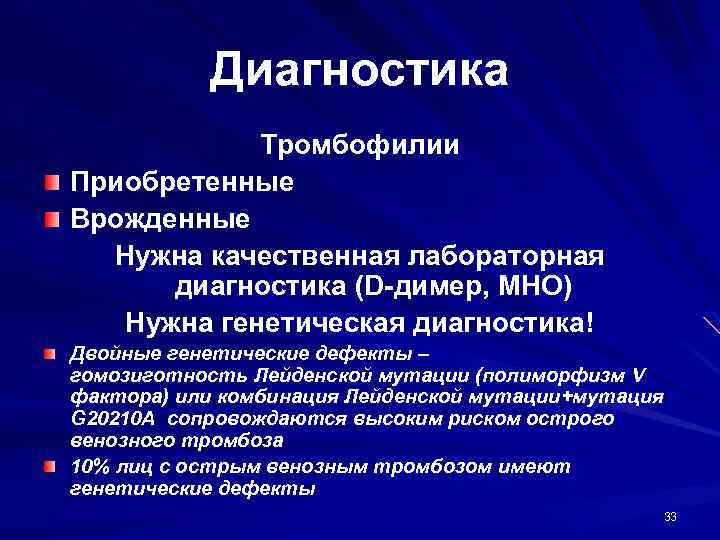 Диагностика

Тромбофилии

Приобретенные

Врожденные

Нужна качественная лабораторная диагностика (D-димер, МНО)

Нужна генетическая диагностика!

Двойные генетические дефекты – гомозиготность Лейденской мутации (полиморфизм V фактора) или комбинация Лейденской мутации+мутация G20210A сопровождаются высоким риском острого венозного тромбоза

10% лиц с острым венозным тромбозом имеют генетические дефекты

33